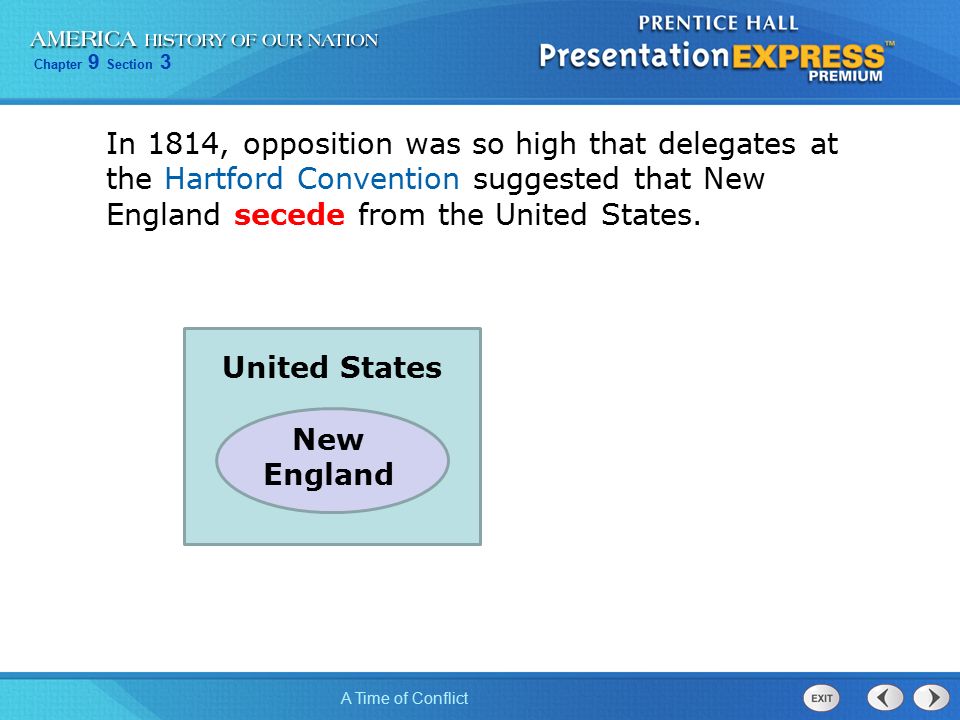 AMERICA HISTORY OF OUR NATION
Chapter 9 Section 3

PRENTICE HALL
PresentationEXPRESS™
PREMIUM

In 1814, opposition was so high that delegates at the Hartford Convention suggested that New England secede from the United States.

United States

New England

A Time of Conflict

EXIT